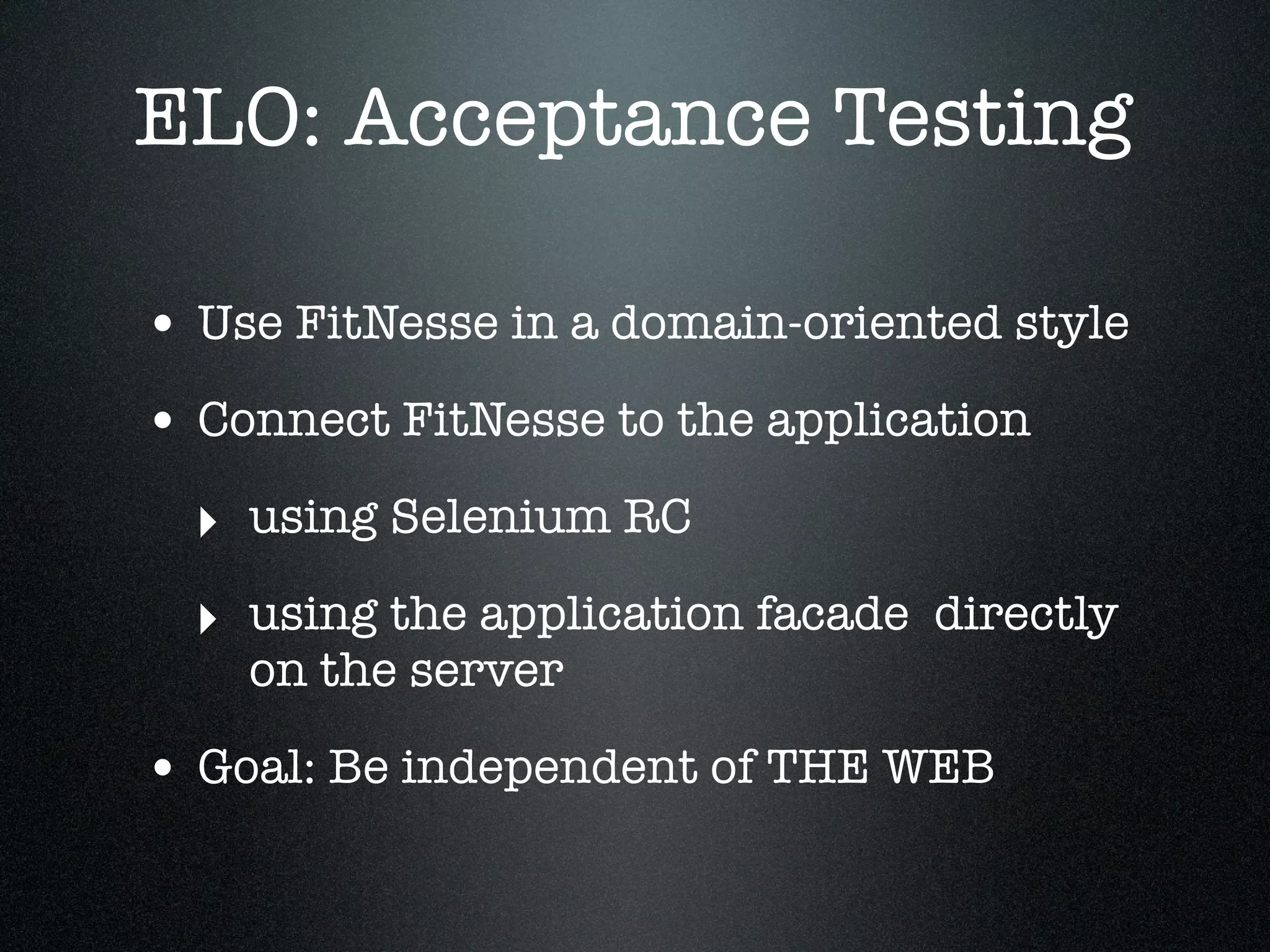 ELO: Acceptance Testing

• Use FitNesse in a domain-oriented style

• Connect FitNesse to the application

‣ using Selenium RC

‣ using the application facade directly on the server

• Goal: Be independent of THE WEB